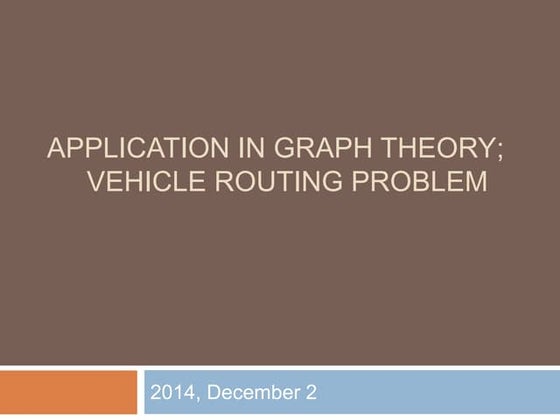 APPLICATION IN GRAPH THEORY; VEHICLE ROUTING PROBLEM

2014, December 2